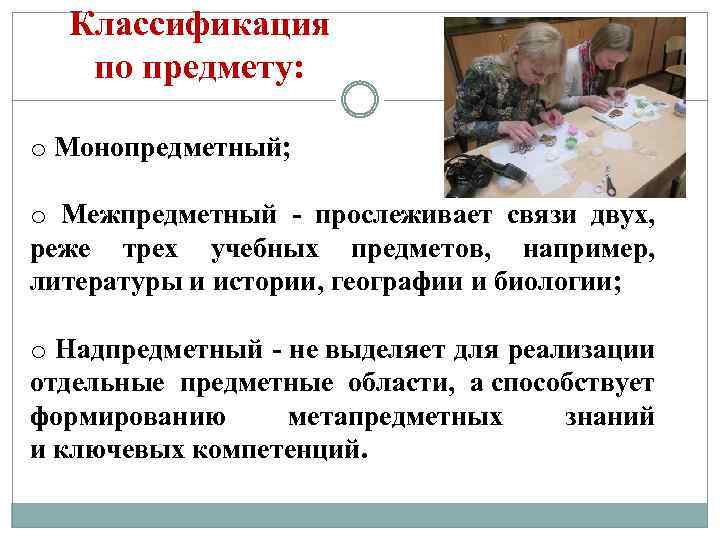 Классификация по предмету:

○ Монопредметный;

○ Межпредметный - прослеживает связи двух, реже трех учебных предметов, например, литературы и истории, географии и биологии;

○ Надпредметный - не выделяет для реализации отдельные предметные области, а способствует формированию метапредметных знаний и ключевых компетенций.